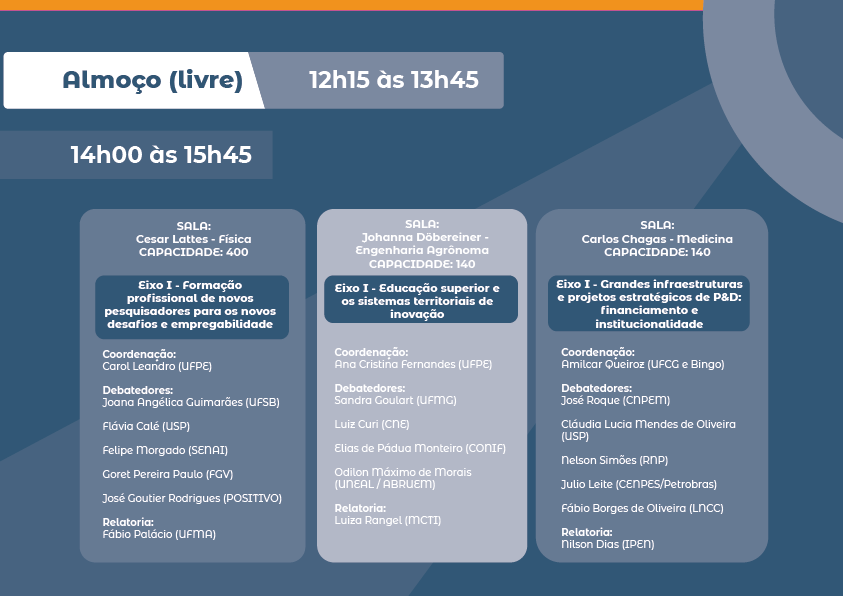 Almoço (livre) 12h15 às 13h45

14h00 às 15h45

SALA:
Cesar Lattes - Física
CAPACIDADE: 400

Eixo I - Formação profissional de novos pesquisadores para os novos desafios e empregabilidade

Coordenação:
Carol Leandro (UFPE)

Debatedores:
Joana Angélica Guimarães (UFSB)

Flávia Calé (USP)

Felipe Morgado (SENAI)

Goret Pereira Paulo (FGV)

José Goutier Rodrigues (POSITIVO)

Relatoria:
Fábio Palácio (UFMA)

SALA:
Johanna Döbereiner - Engenharia Agrônoma
CAPACIDADE: 140

Eixo I - Educação superior e os sistemas territoriais de inovação

Coordenação:
Ana Cristina Fernandes (UFPE)

Debatedores:
Sandra Goulart (UFMG)

Luiz Curi (CNE)

Elias de Pádua Monteiro (CONIF)

Odilon Máximo de Morais (UNEAL / ABRUEM)

Relatoria:
Luiza Rangel (MCTI)

SALA:
Carlos Chagas - Medicina
CAPACIDADE: 140

Eixo I - Grandes infraestruturas e projetos estratégicos de P&D: financiamento e institucionalidade

Coordenação:
Amilcar Queiroz (UFCG e Bingo)

Debatedores:
José Roque (CNPEM)

Cláudia Lucia Mendes de Oliveira (USP)

Nelson Simões (RNP)

Julio Leite (CENPES/Petrobras)

Fábio Borges de Oliveira (LNCC)

Relatoria:
Nilson Dias (IPEN)